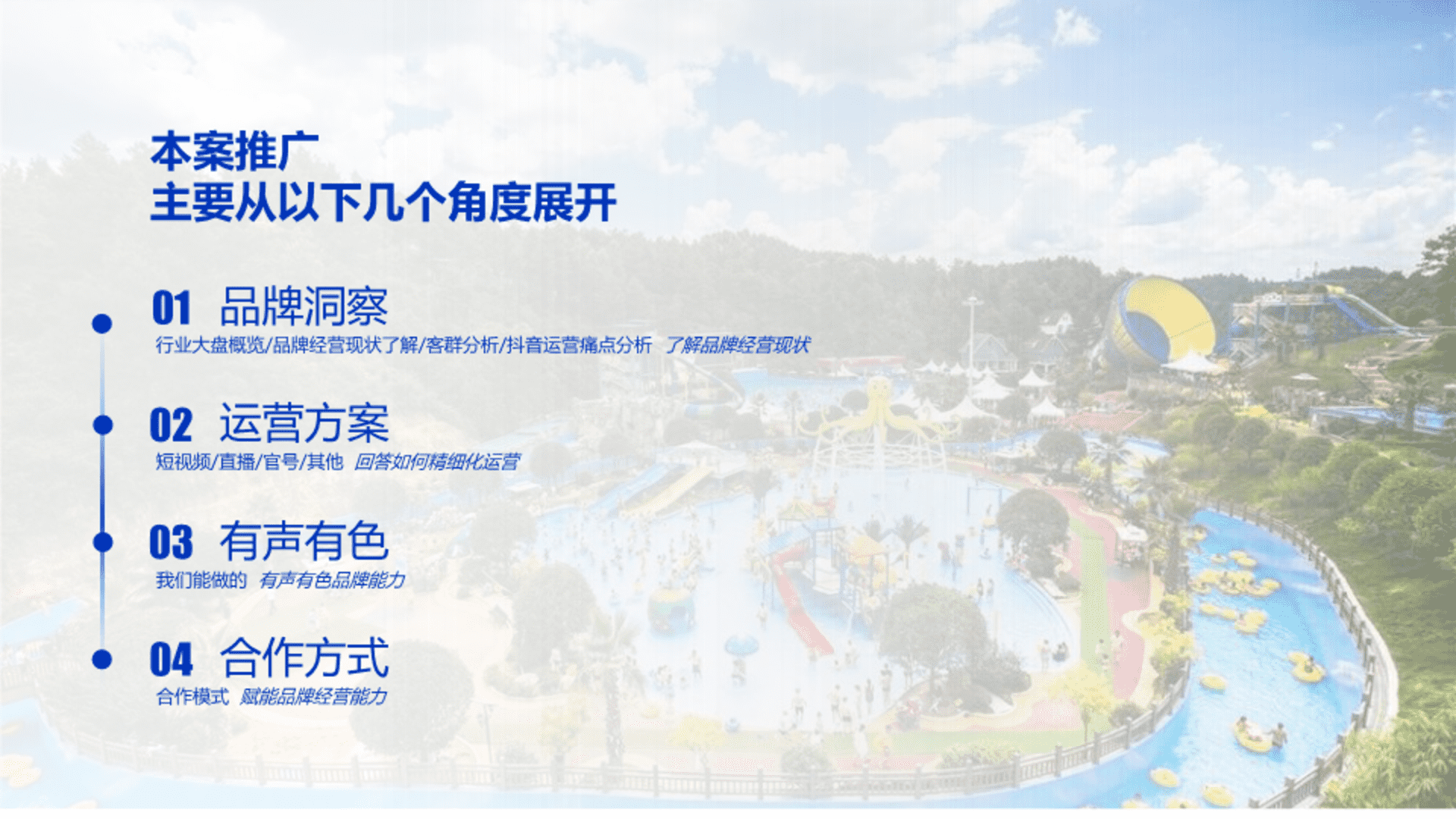 本案推广
主要从以下几个角度展开

01 品牌洞察
行业大盘概览/品牌经营现状了解/客群分析/抖音运营痛点分析 了解品牌经营现状

02 运营方案
短视频/直播/官号/其他 回答如何精细化运营

03 有声有色
我们能做的 有声有色品牌能力

04 合作方式
合作模式 赋能品牌经营能力